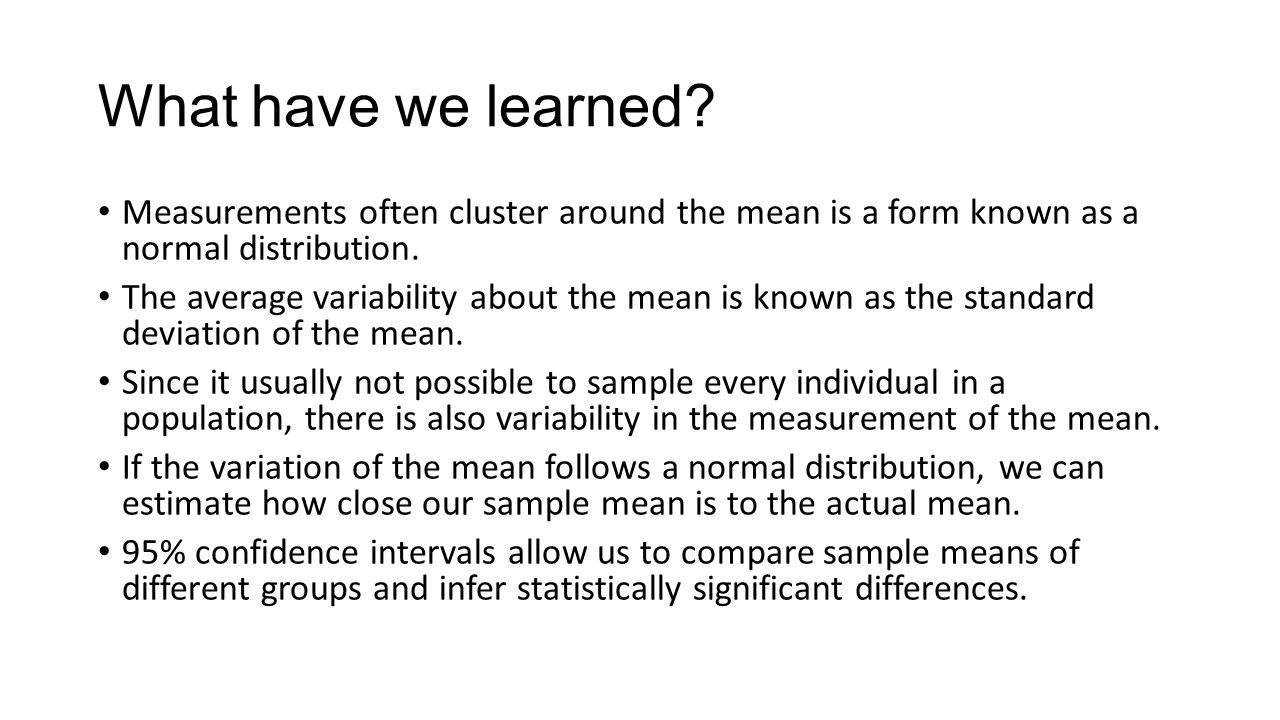 What have we learned?

• Measurements often cluster around the mean is a form known as a normal distribution.

• The average variability about the mean is known as the standard deviation of the mean.

• Since it usually not possible to sample every individual in a population, there is also variability in the measurement of the mean.

• If the variation of the mean follows a normal distribution, we can estimate how close our sample mean is to the actual mean.

• 95% confidence intervals allow us to compare sample means of different groups and infer statistically significant differences.